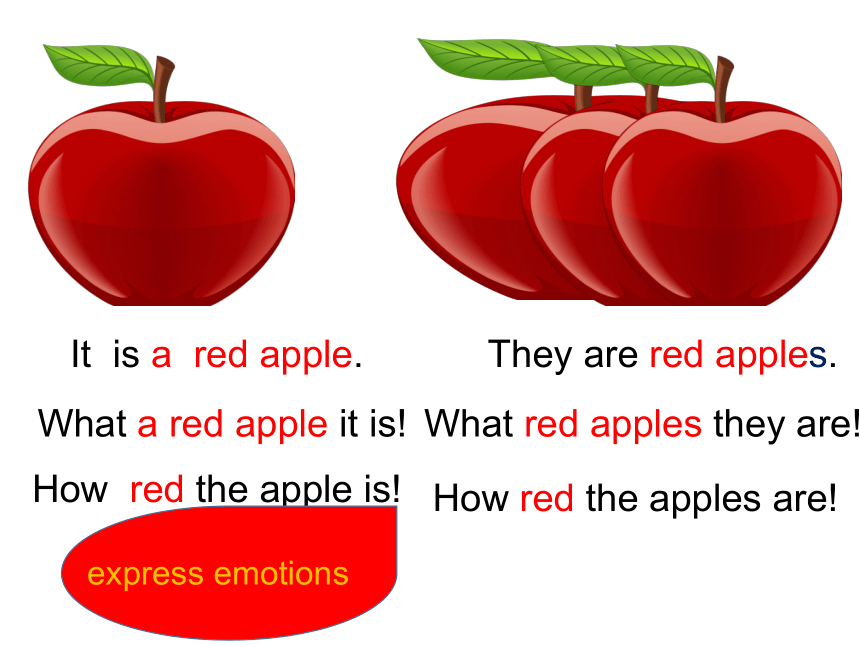 It is a red apple.

What a red apple it is!

How red the apple is!

express emotions

They are red apples.

What red apples they are!

How red the apples are!